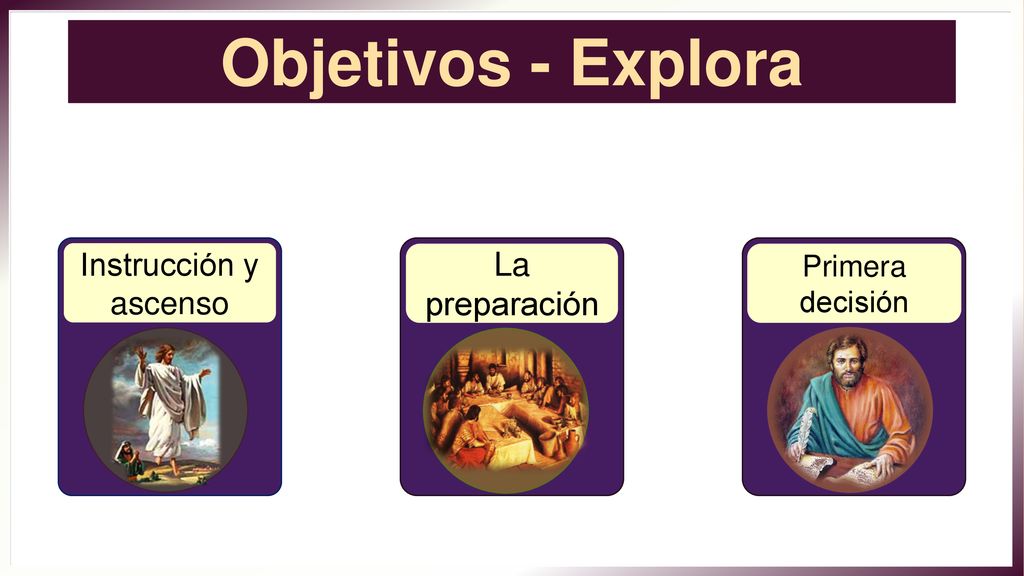 Objetivos - Explora

Instrucción y ascenso

La preparación

Primera decisión